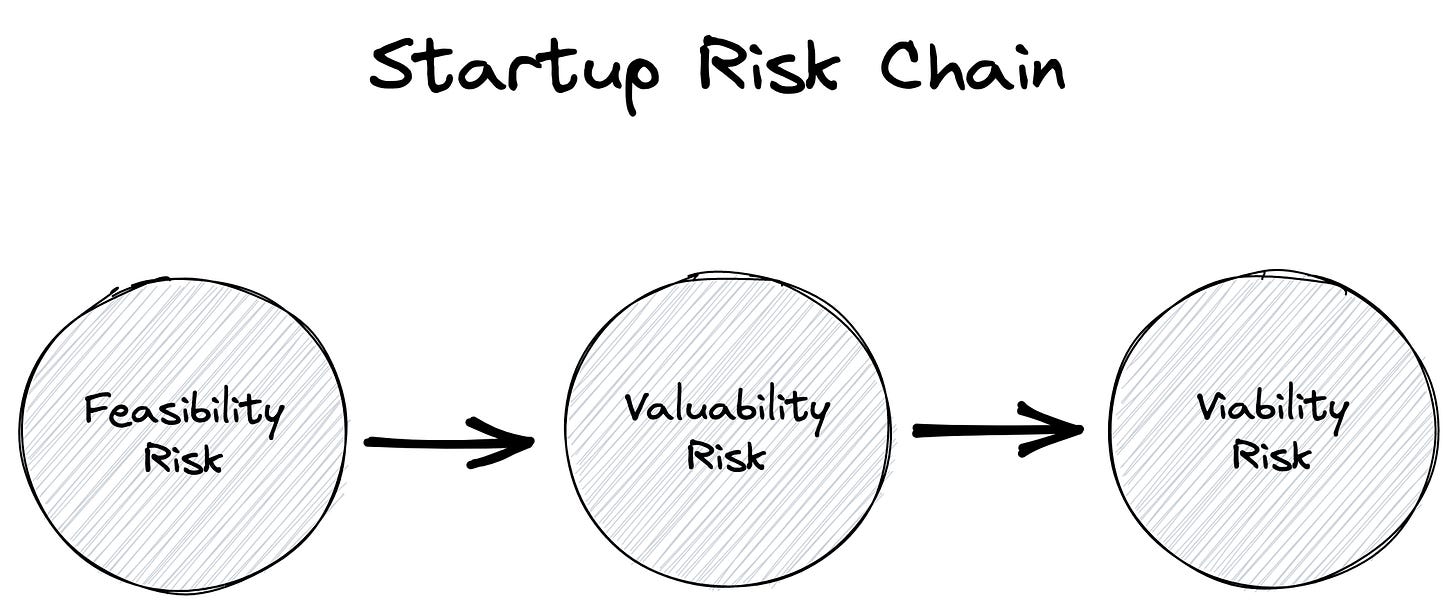 Startup Risk Chain

Feasibility Risk

Valuability Risk

Viability Risk